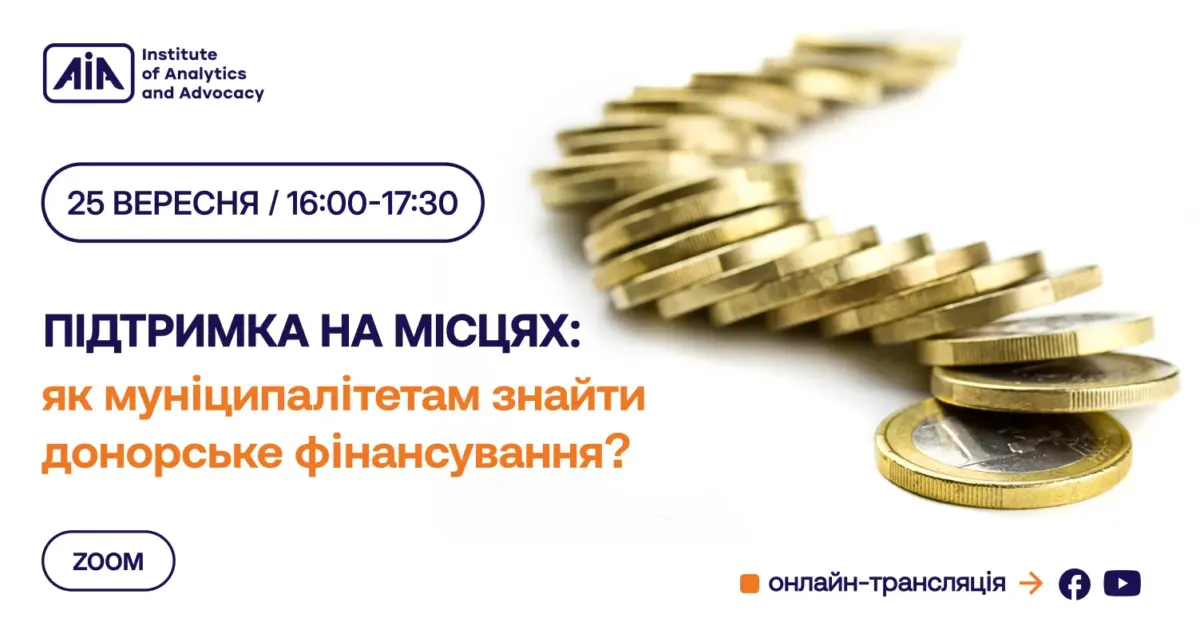 AIA Institute of Analytics and Advocacy

25 ВЕРЕСНЯ / 16:00-17:30

ПІДТРИМКА НА МІСЦЯХ:
як муніципалітетам знайти донорське фінансування?

ZOOM

онлайн-трансляція →